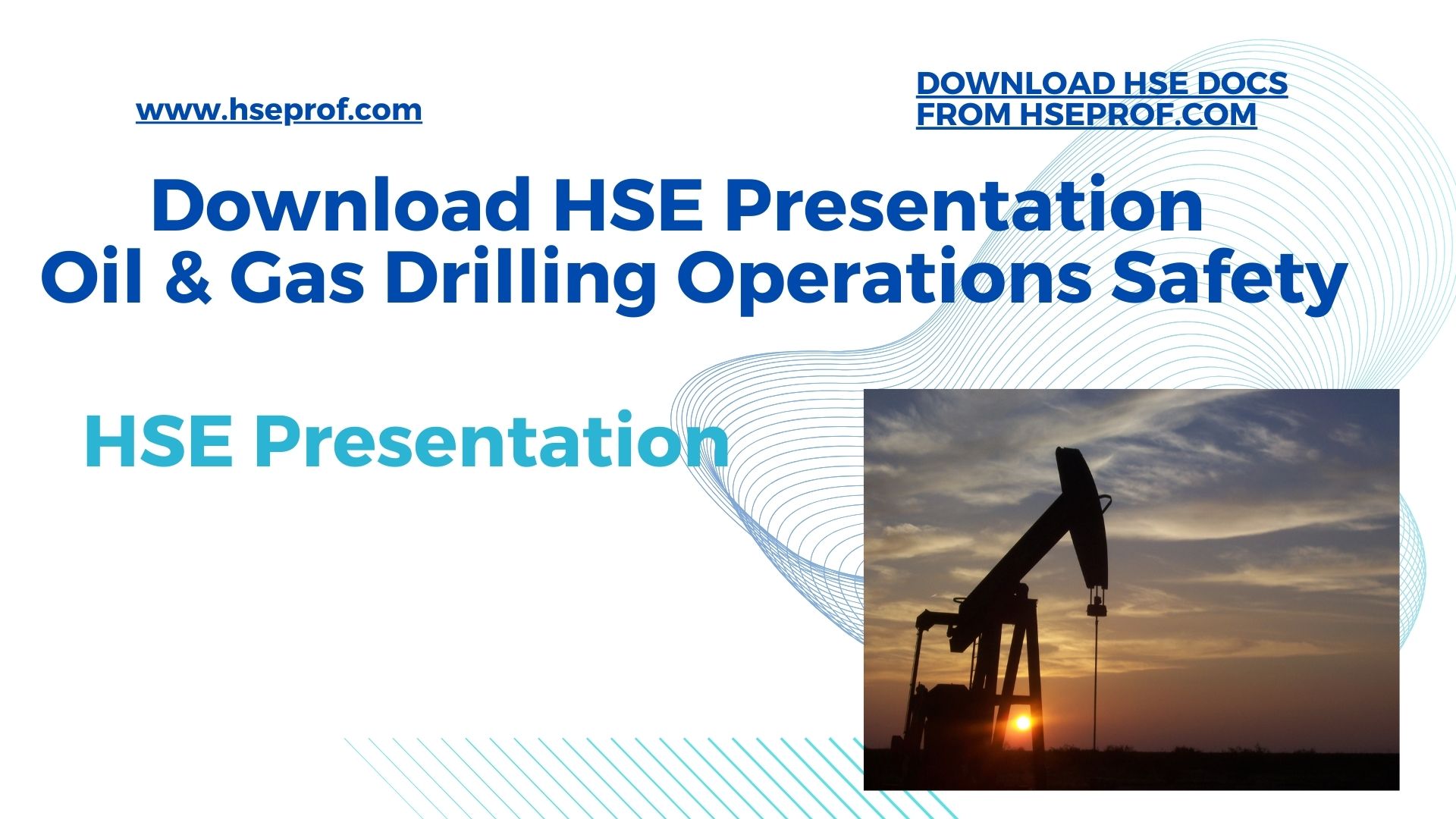 www.hseprof.com

DOWNLOAD HSE DOCS FROM HSEPROF.COM

Download HSE Presentation
Oil & Gas Drilling Operations Safety

HSE Presentation